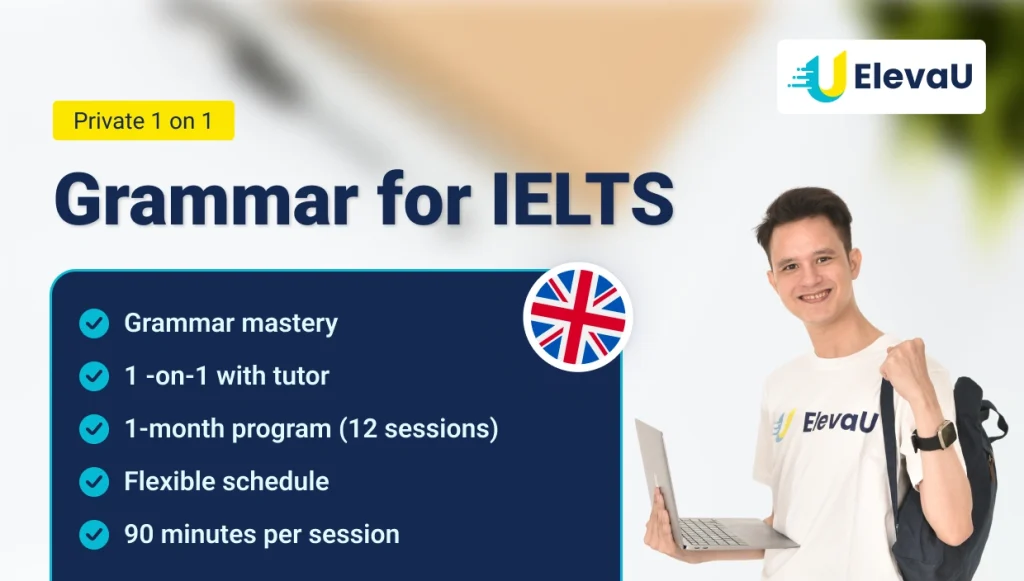 ElevaU

Private 1 on 1

Grammar for IELTS

Grammar mastery
1 -on-1 with tutor
1-month program (12 sessions)
Flexible schedule
90 minutes per session

ElevaU